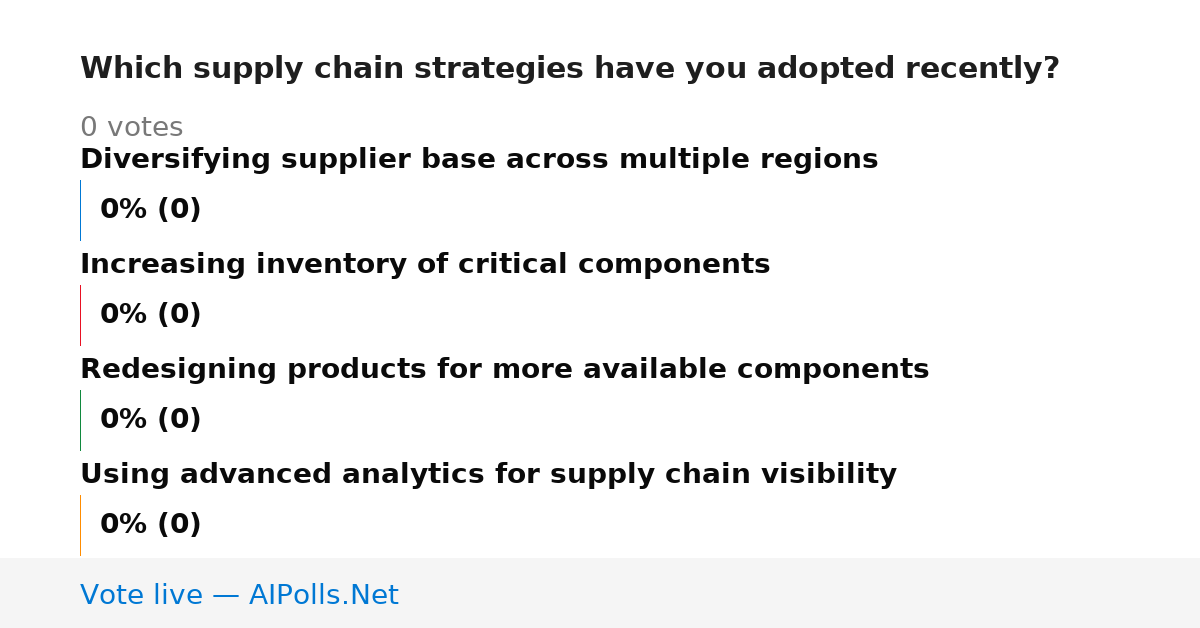 Which supply chain strategies have you adopted recently?

0 votes

Diversifying supplier base across multiple regions

0% (0)

Increasing inventory of critical components

0% (0)

Redesigning products for more available components

0% (0)

Using advanced analytics for supply chain visibility

0% (0)

Vote live — AIPolls.Net